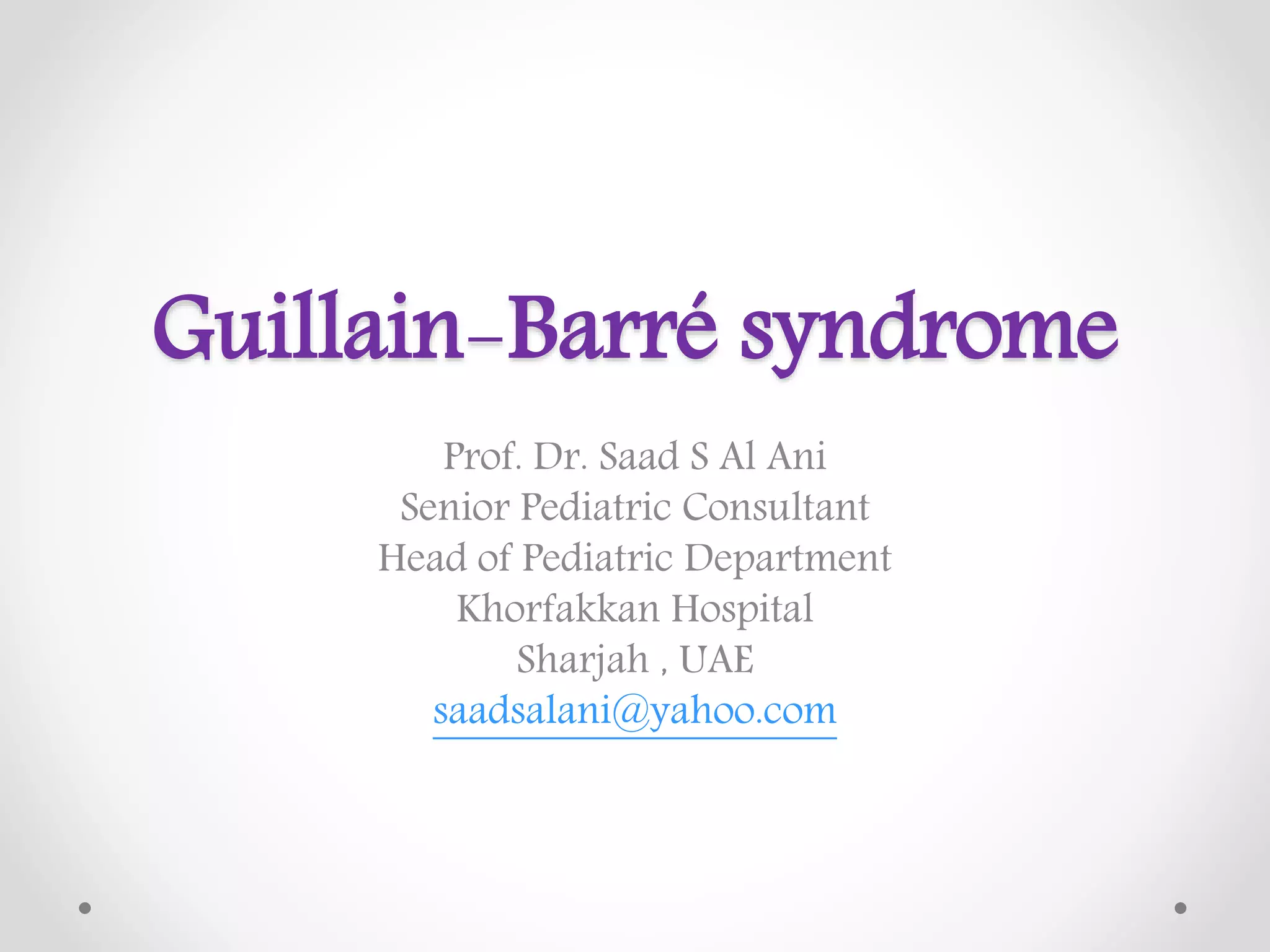 Guillain–Barré syndrome

Prof. Dr. Saad S Al Ani
Senior Pediatric Consultant
Head of Pediatric Department
Khorfakkan Hospital
Sharjah , UAE
saadsalani@yahoo.com